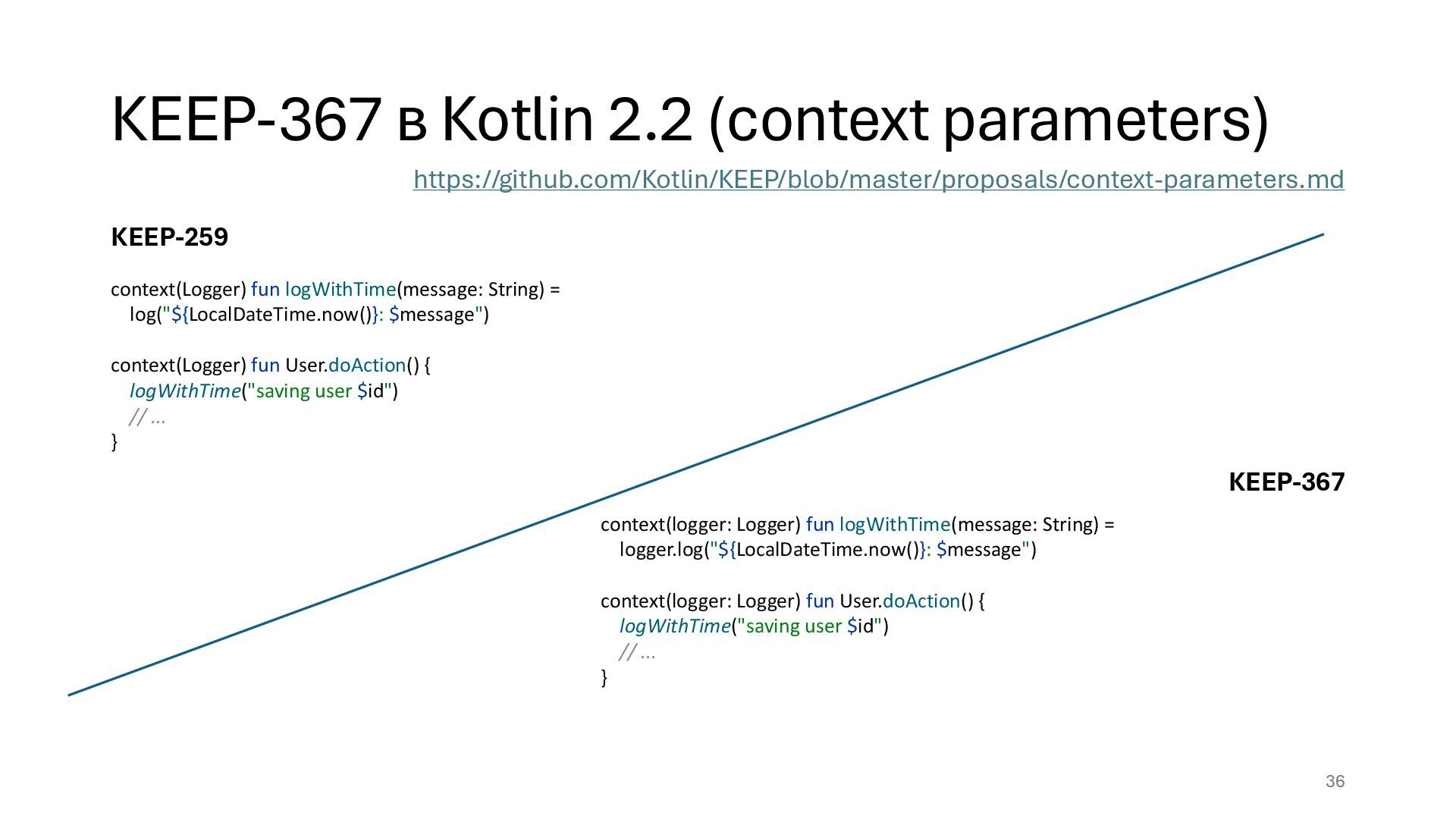 KEEP-367 в Kotlin 2.2 (context parameters)

https://github.com/Kotlin/KEEP/blob/master/proposals/context-parameters.md

KEEP-259

context(Logger) fun logWithTime(message: String) =
    log("${LocalDateTime.now()}: $message")

context(Logger) fun User.doAction() {
    logWithTime("saving user $id")
    // ...
}

KEEP-367

context(logger: Logger) fun logWithTime(message: String) =
    logger.log("${LocalDateTime.now()}: $message")

context(logger: Logger) fun User.doAction() {
    logWithTime("saving user $id")
    // ...
}

36